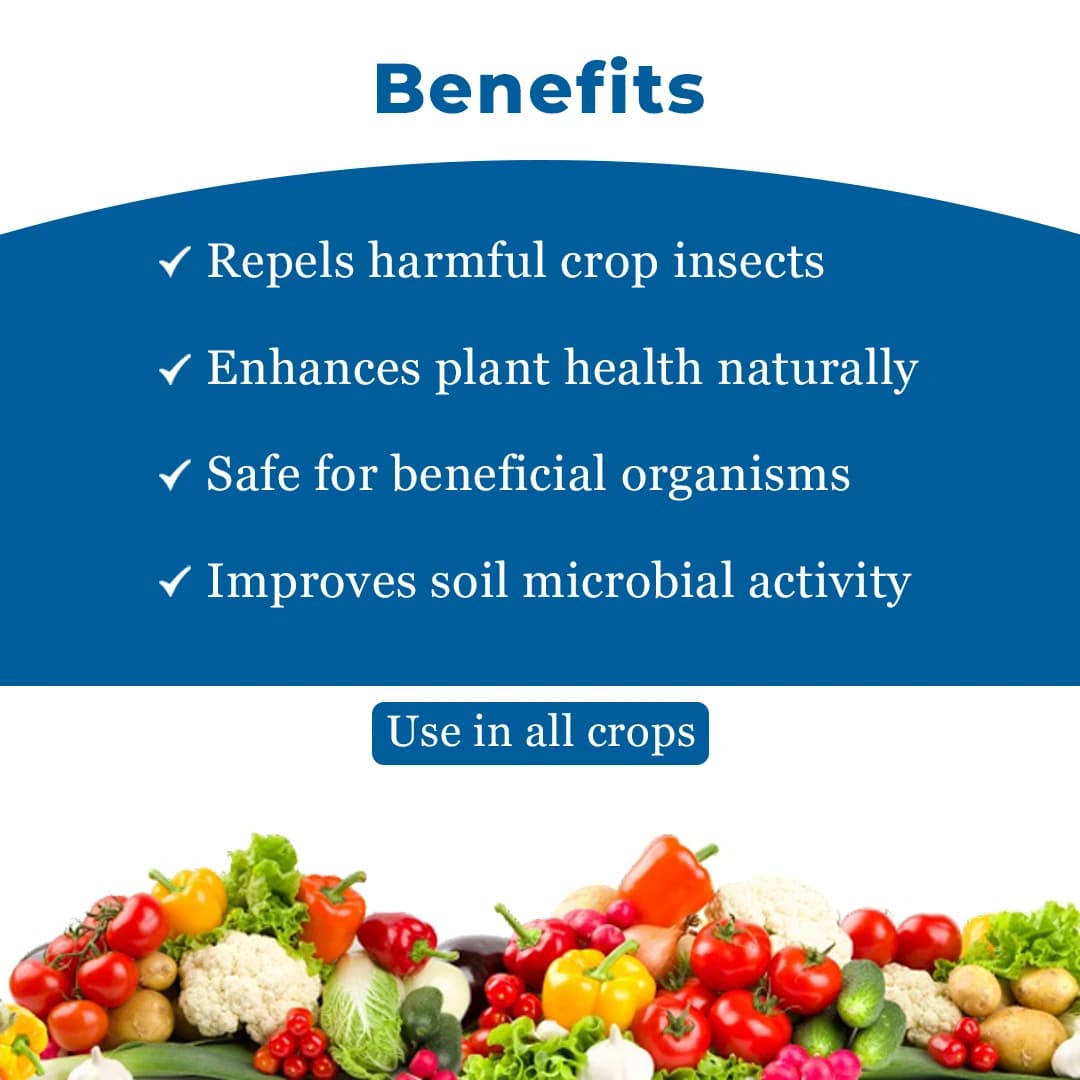 Benefits

✓ Repels harmful crop insects

✓ Enhances plant health naturally

✓ Safe for beneficial organisms

✓ Improves soil microbial activity

Use in all crops